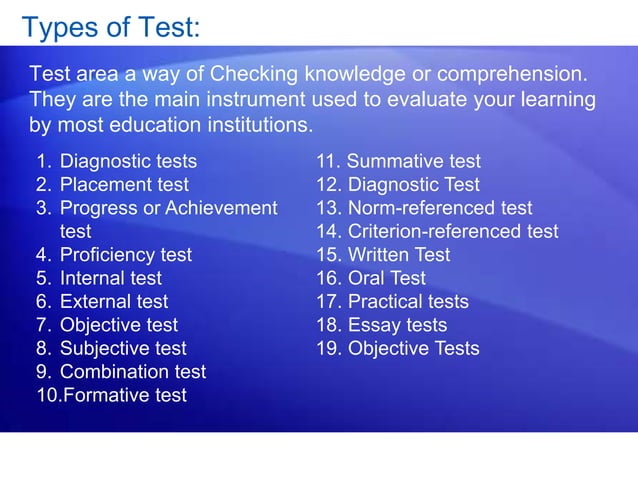 Types of Test:

Test area a way of Checking knowledge or comprehension. They are the main instrument used to evaluate your learning by most education institutions.

1. Diagnostic tests
2. Placement test
3. Progress or Achievement test
4. Proficiency test
5. Internal test
6. External test
7. Objective test
8. Subjective test
9. Combination test
10.Formative test

11. Summative test
12. Diagnostic Test
13. Norm-referenced test
14. Criterion-referenced test
15. Written Test
16. Oral Test
17. Practical tests
18. Essay tests
19. Objective Tests